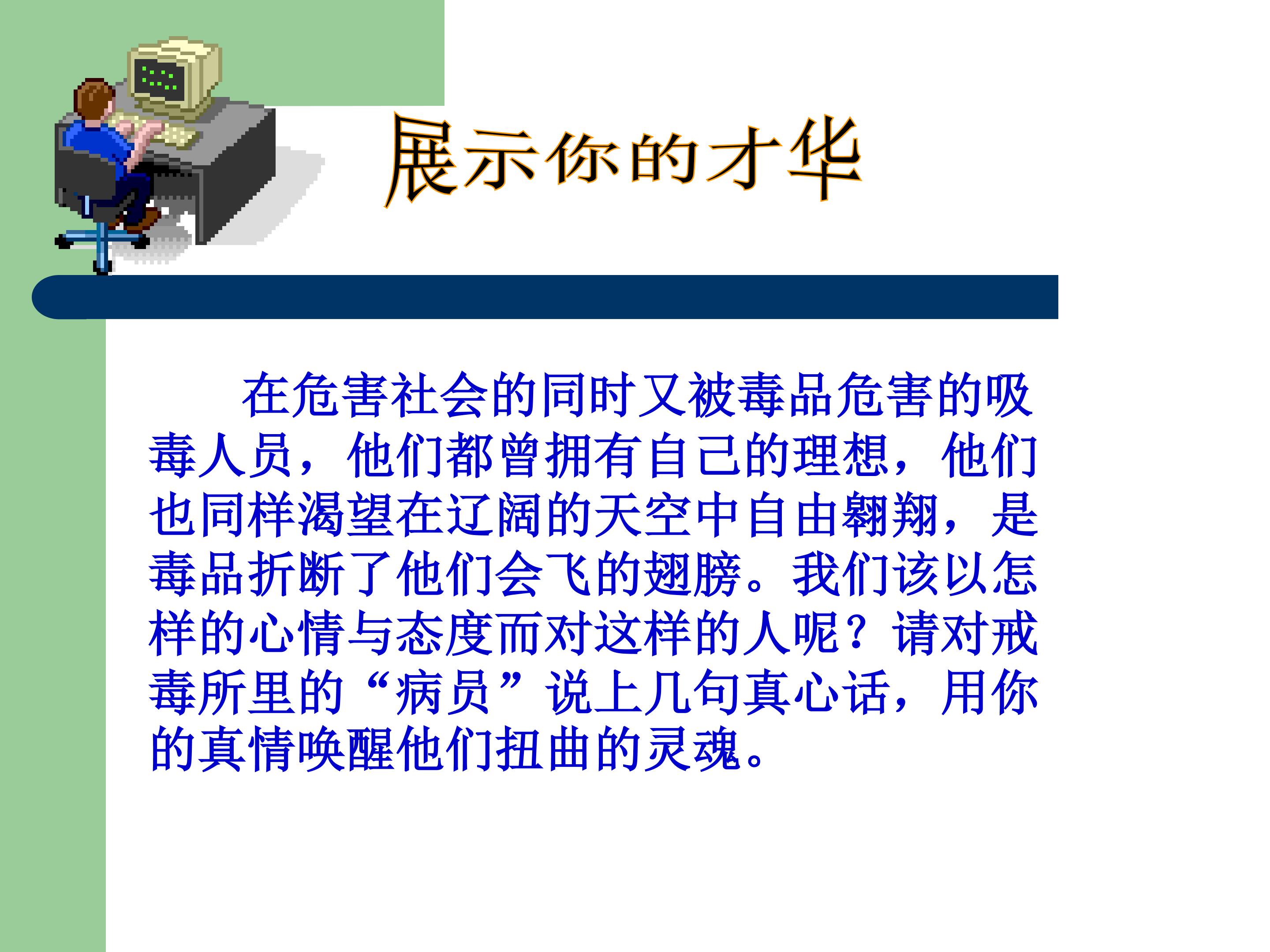 展示你的才华

在危害社会的同时又被毒品危害的吸毒人员，他们都曾拥有自己的理想，他们也同样渴望在辽阔的天空中自由翱翔，是毒品折断了他们会飞的翅膀。我们该以怎样的心情与态度而对这样的人呢？请对戒毒所里的“病员”说上几句真心话，用你的真情唤醒他们扭曲的灵魂。